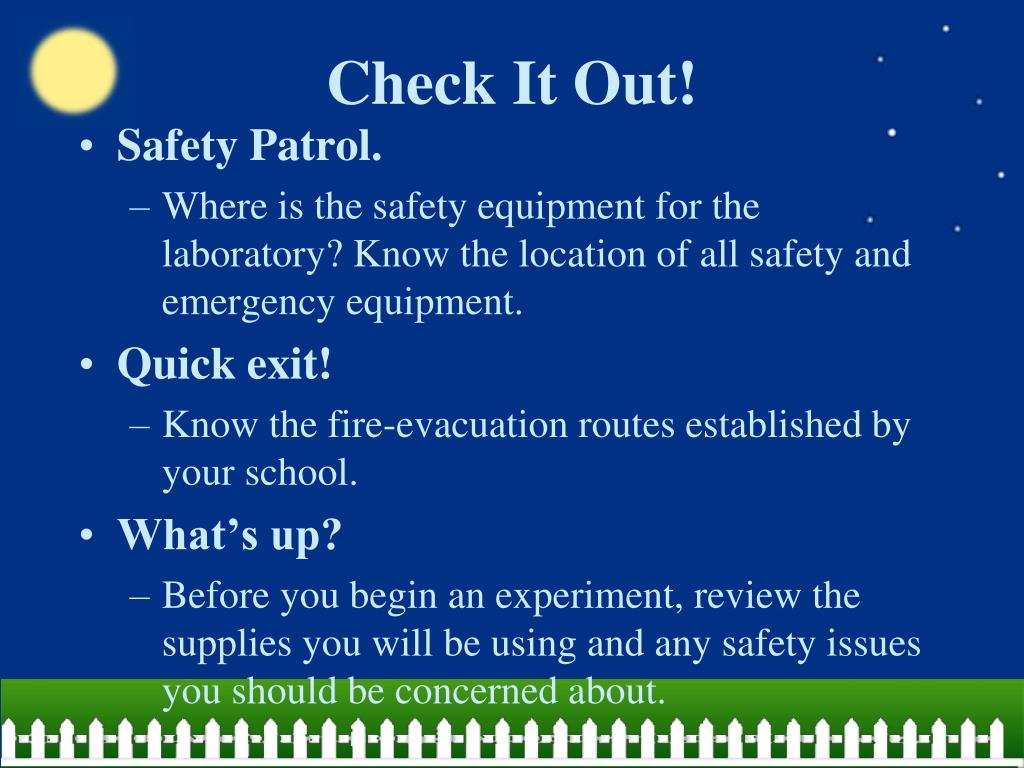 Check It Out!

• Safety Patrol.
– Where is the safety equipment for the laboratory? Know the location of all safety and emergency equipment.

• Quick exit!
– Know the fire-evacuation routes established by your school.

• What’s up?
– Before you begin an experiment, review the supplies you will be using and any safety issues you should be concerned about.